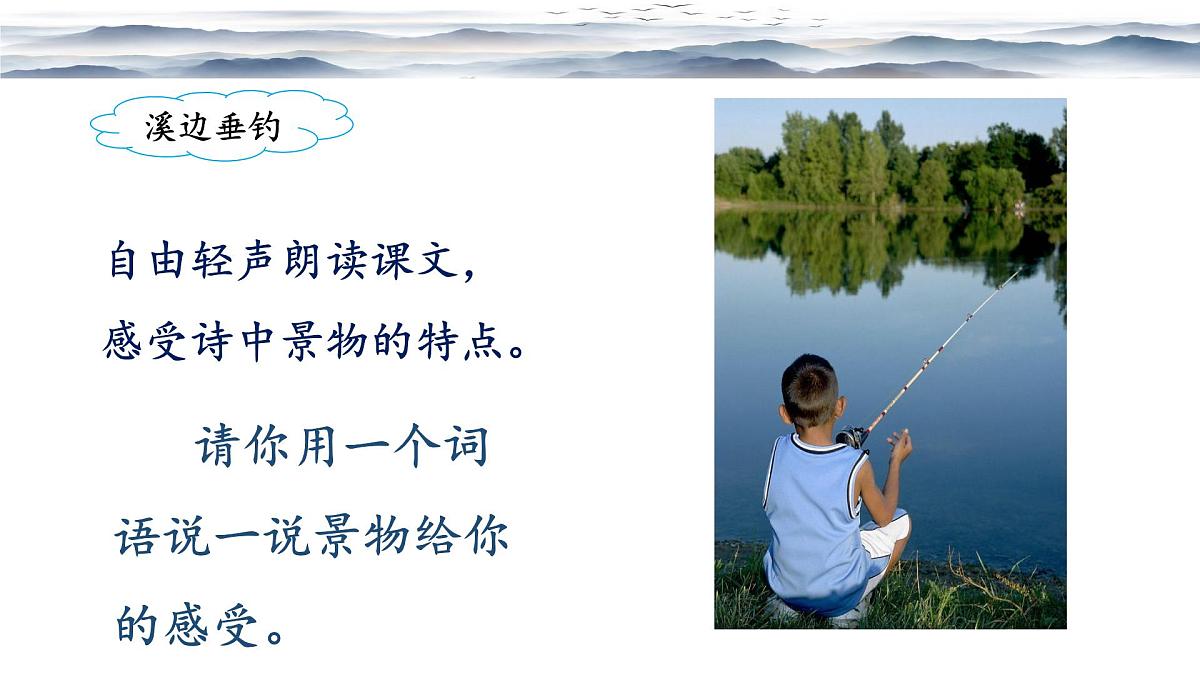 溪边垂钓

自由轻声朗读课文，感受诗中景物的特点。

请你用一个词语说一说景物给你的感受。